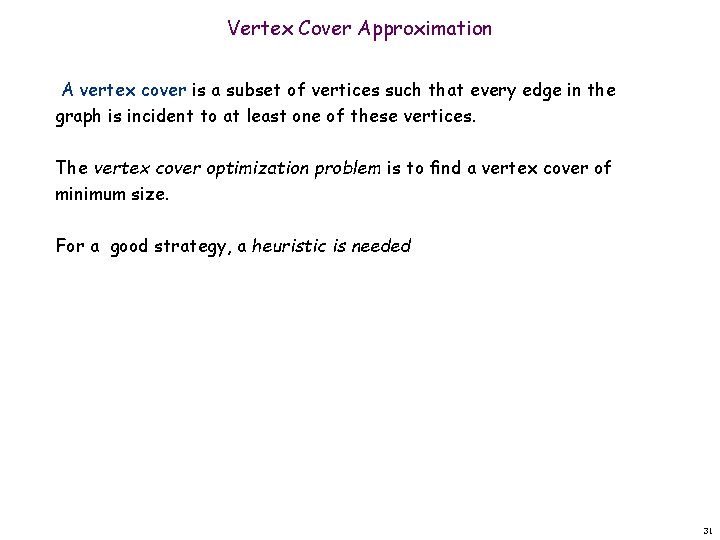 Vertex Cover Approximation

A vertex cover is a subset of vertices such that every edge in the graph is incident to at least one of these vertices.

The vertex cover optimization problem is to find a vertex cover of minimum size.

For a good strategy, a heuristic is needed

31